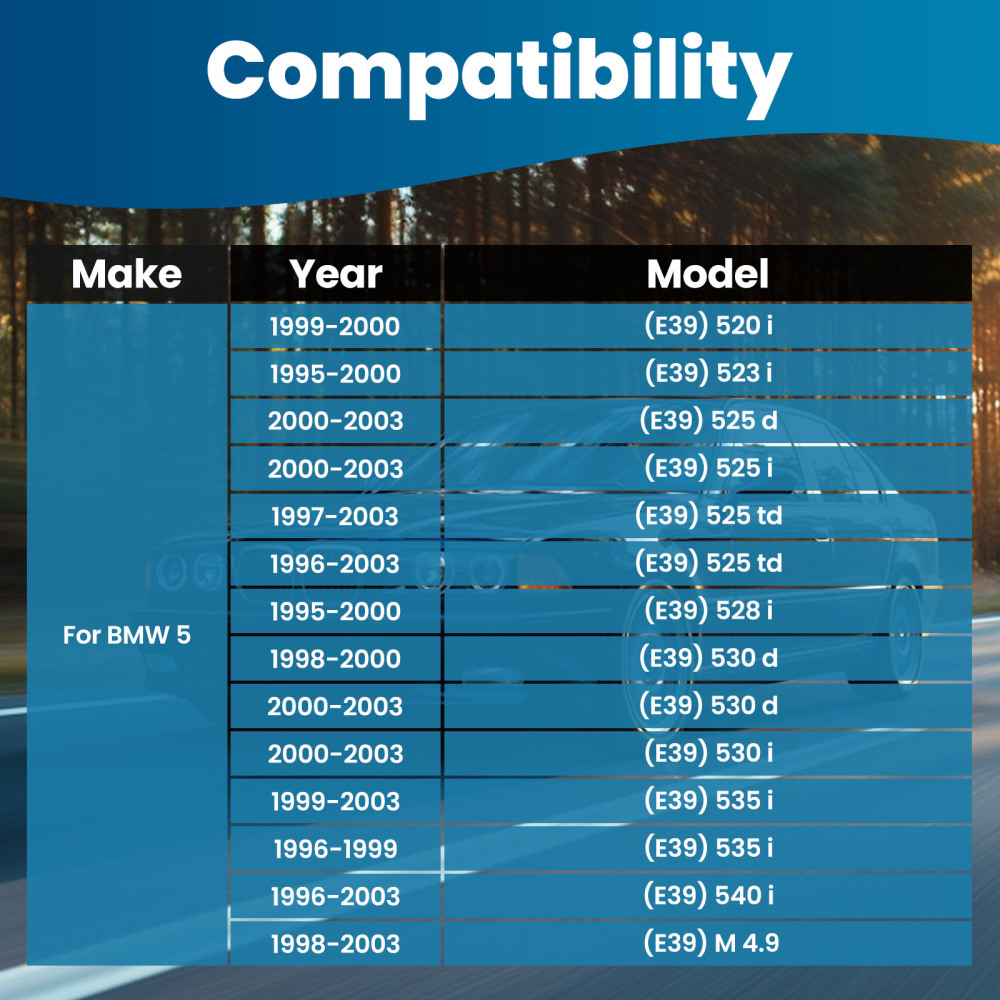 Compatibility

| Make | Year | Model |
|---|---|---|
| For BMW 5 | 1999-2000 | (E39) 520 i |
| | 1995-2000 | (E39) 523 i |
| | 2000-2003 | (E39) 525 d |
| | 2000-2003 | (E39) 525 i |
| | 1997-2003 | (E39) 525 td |
| | 1996-2003 | (E39) 525 td |
| | 1995-2000 | (E39) 528 i |
| | 1998-2000 | (E39) 530 d |
| | 2000-2003 | (E39) 530 d |
| | 2000-2003 | (E39) 530 i |
| | 1999-2003 | (E39) 535 i |
| | 1996-1999 | (E39) 535 i |
| | 1996-2003 | (E39) 540 i |
| | 1998-2003 | (E39) M 4.9 |